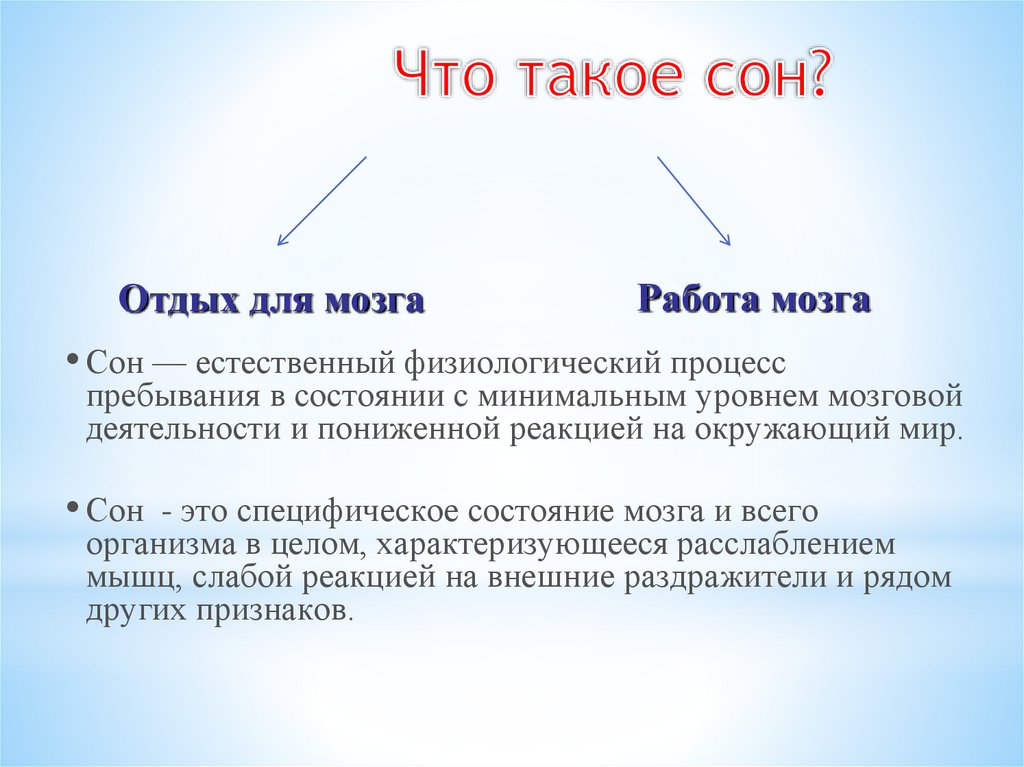 Что такое сон?

Отдых для мозга

Работа мозга

• Сон — естественный физиологический процесс пребывания в состоянии с минимальным уровнем мозговой деятельности и пониженной реакцией на окружающий мир.

• Сон - это специфическое состояние мозга и всего организма в целом, характеризующееся расслаблением мышц, слабой реакцией на внешние раздражители и рядом других признаков.